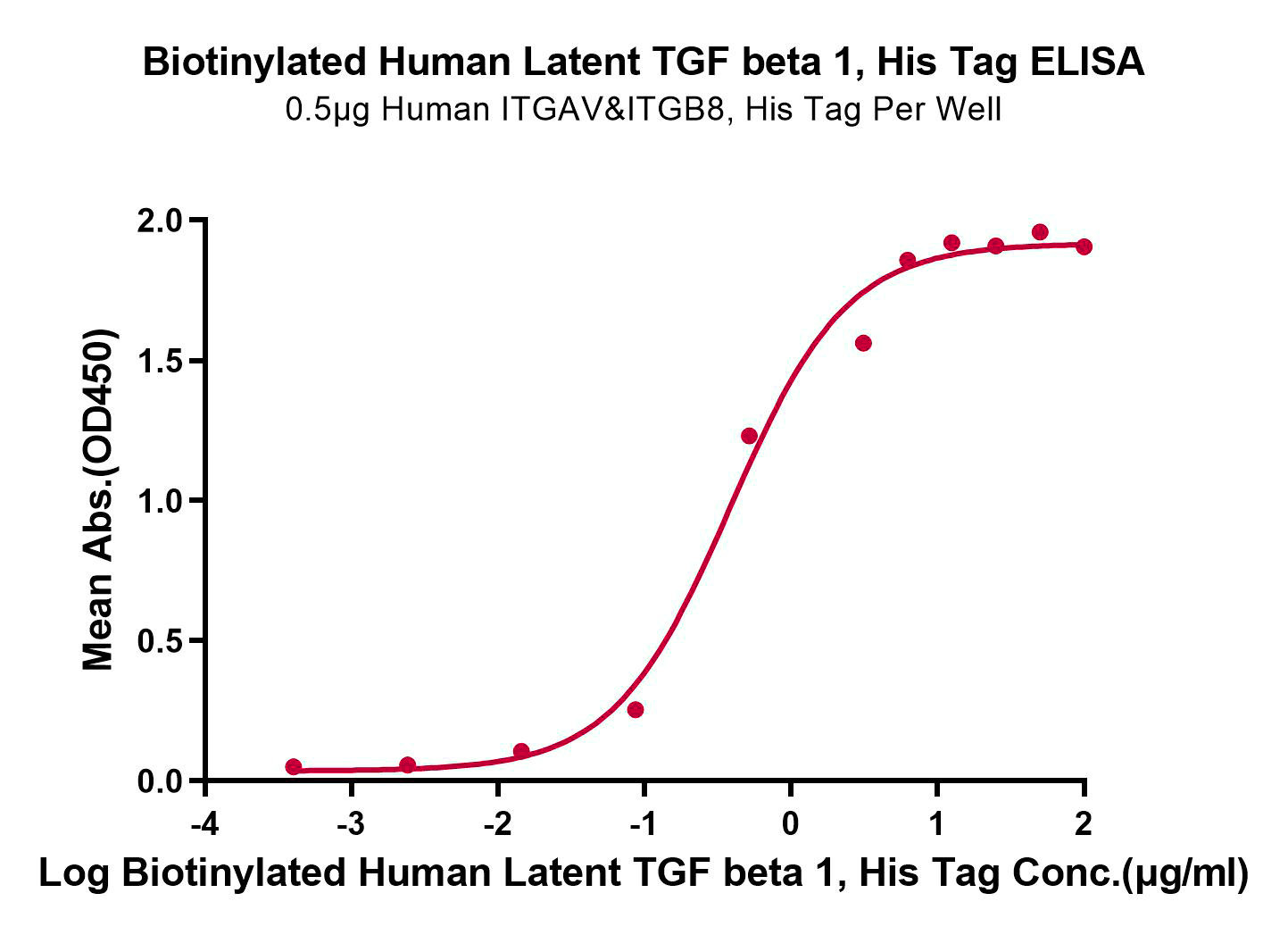 Biotinylated Human Latent TGF beta 1, His Tag ELISA
0.5μg Human ITGAV&ITGB8, His Tag Per Well

Mean Abs.(OD450)

2.0
1.5
1.0
0.5
0.0

-4
-3
-2
-1
0
1
2

Log Biotinylated Human Latent TGF beta 1, His Tag Conc.(μg/ml)